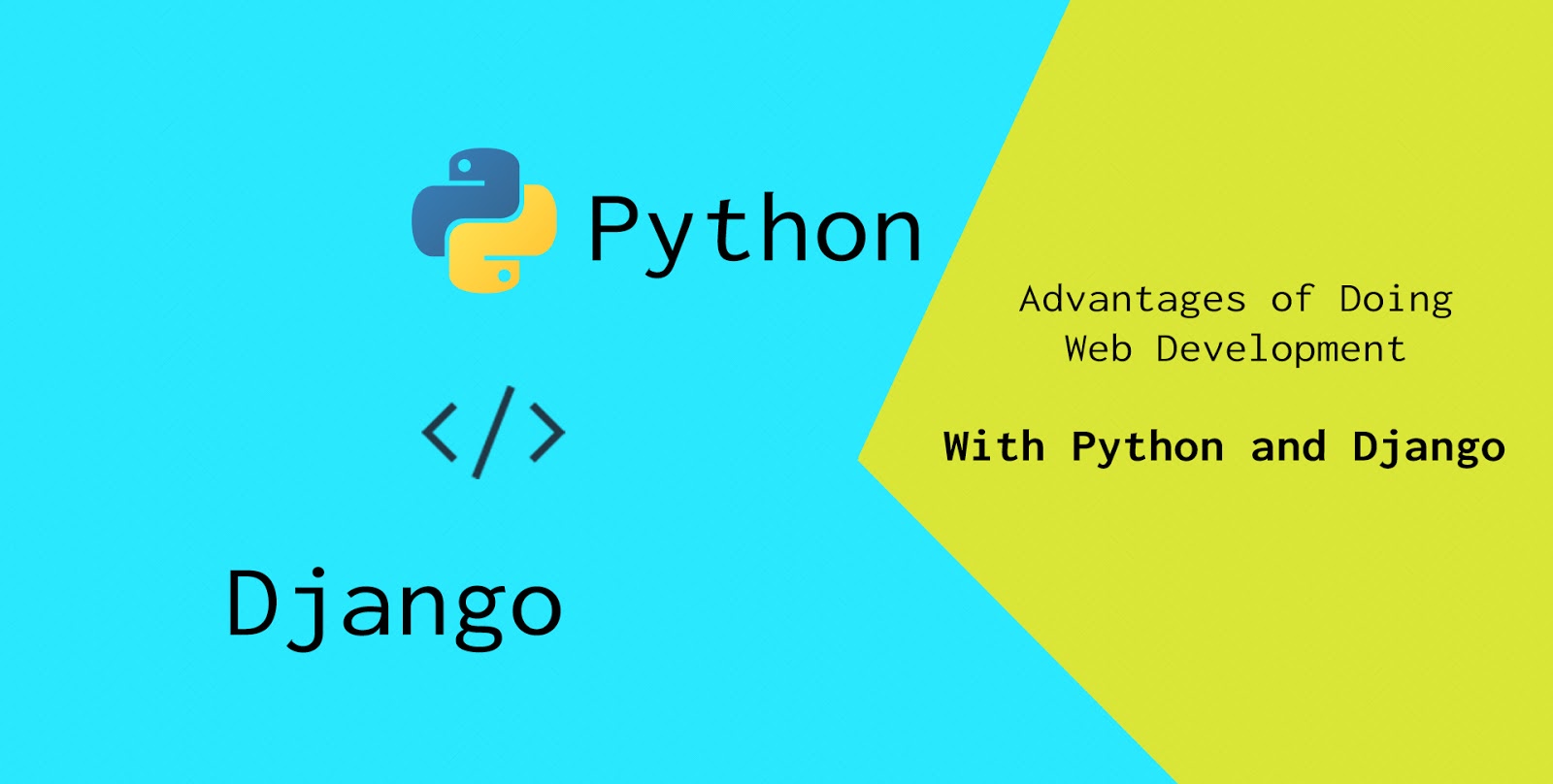 Python

</>

Django

Advantages of Doing Web Development

With Python and Django